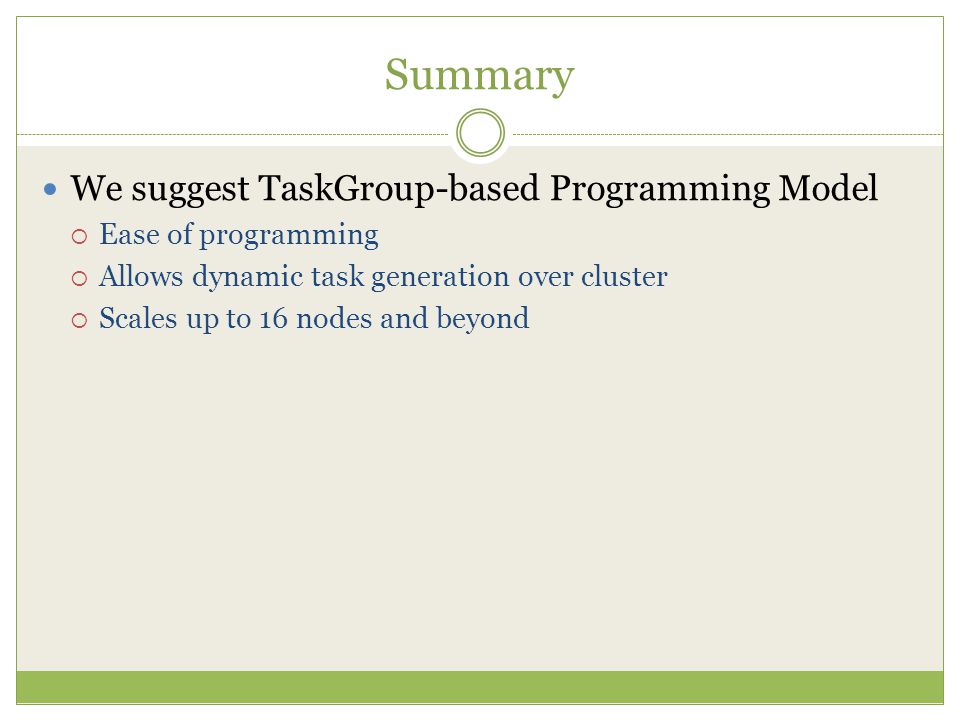 Summary

We suggest TaskGroup-based Programming Model

Ease of programming

Allows dynamic task generation over cluster

Scales up to 16 nodes and beyond